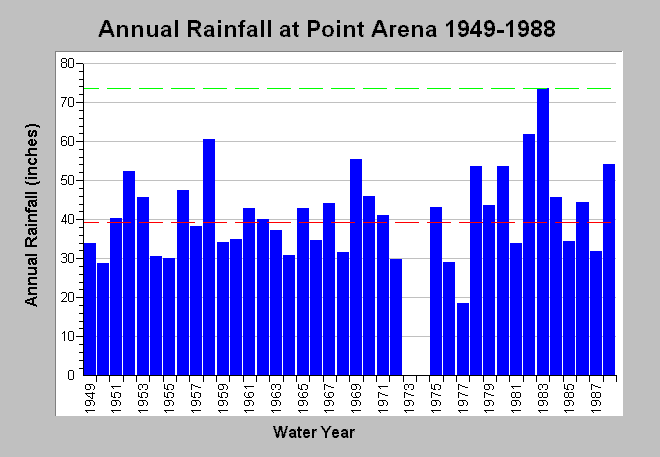 Annual Rainfall at Point Arena 1949-1988

Annual Rainfall (inches)

80
70
60
50
40
30
20
10
0

1949
1951
1953
1955
1957
1959
1961
1963
1965
1967
1969
1971
1973
1975
1977
1979
1981
1983
1985
1987

Water Year